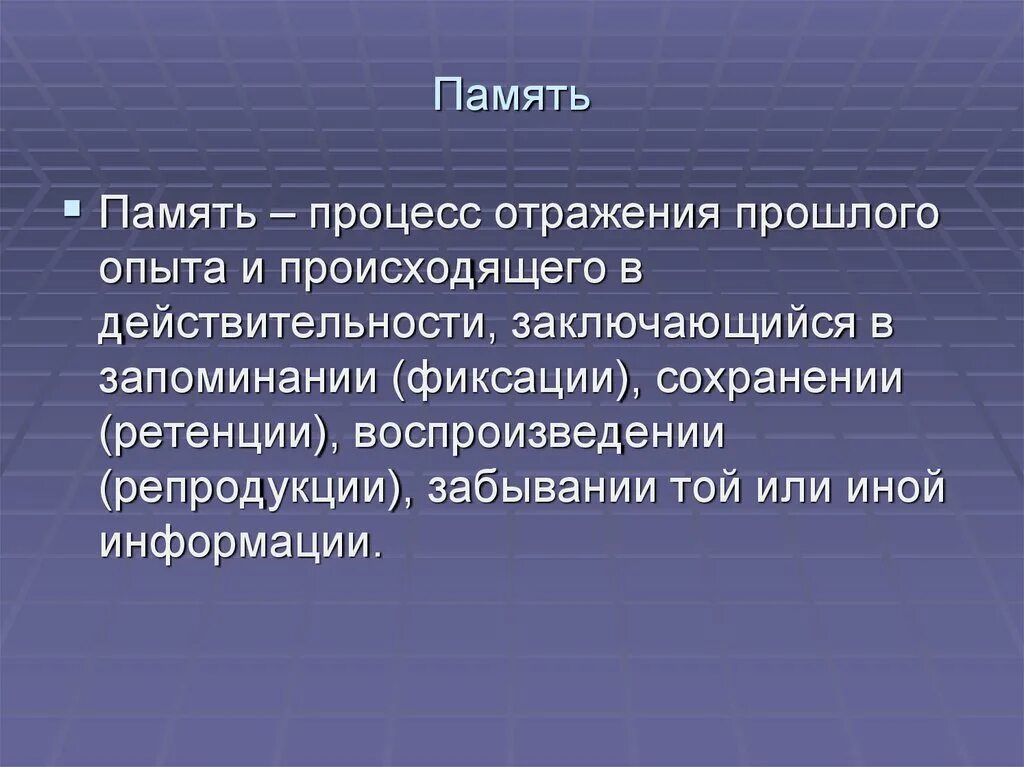 Память

Память – процесс отражения прошлого опыта и происходящего в действительности, заключающийся в запоминании (фиксации), сохранении (ретенции), воспроизведении (репродукции), забывании той или иной информации.